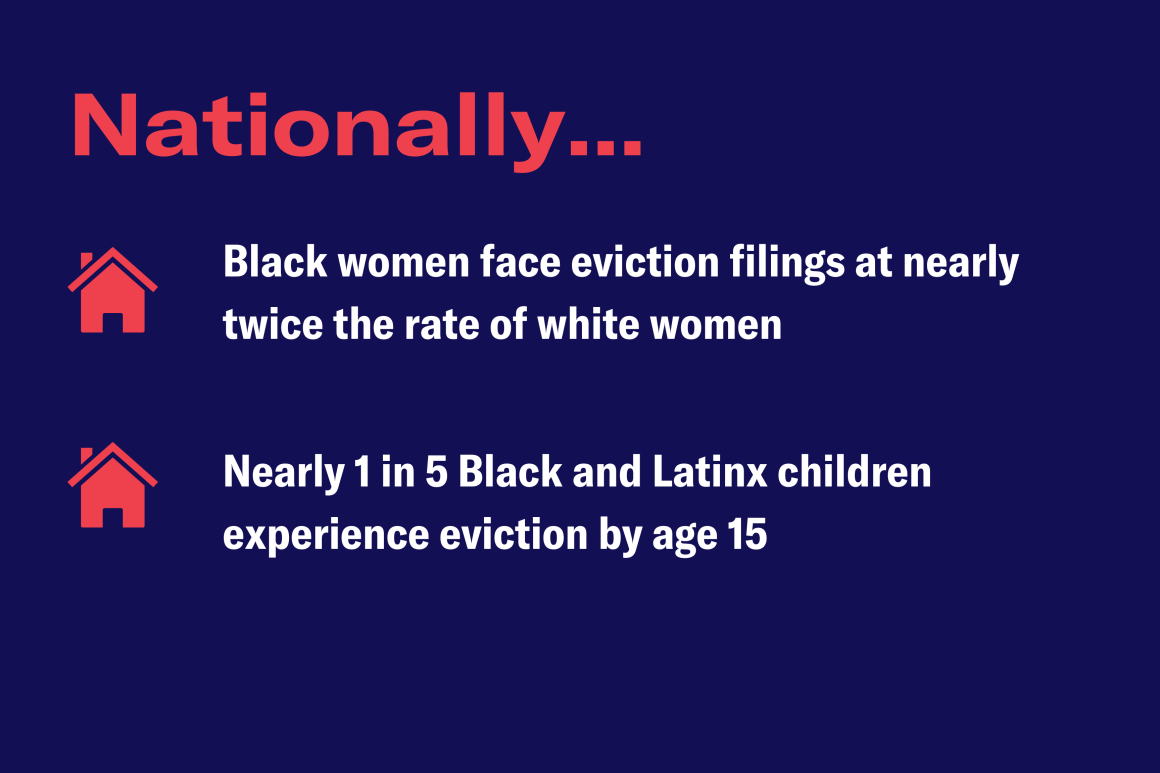 Nationally...

Black women face eviction filings at nearly twice the rate of white women

Nearly 1 in 5 Black and Latinx children experience eviction by age 15